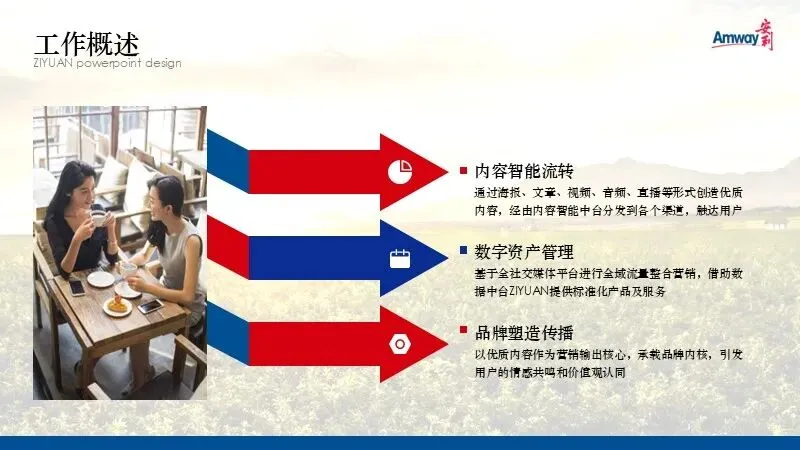 工作概述
ZIYUAN powerpoint design

Amway 安利

内容智能流转
通过海报、文章、视频、音频、直播等形式创造优质内容，经由内容智能中台分发到各个渠道，触达用户

数字资产管理
基于全社交媒体平台进行全域流量整合营销，借助数据中台ZIYUAN提供标准化产品及服务

品牌塑造传播
以优质内容作为营销输出核心，承载品牌内核，引发用户的情感共鸣和价值观认同